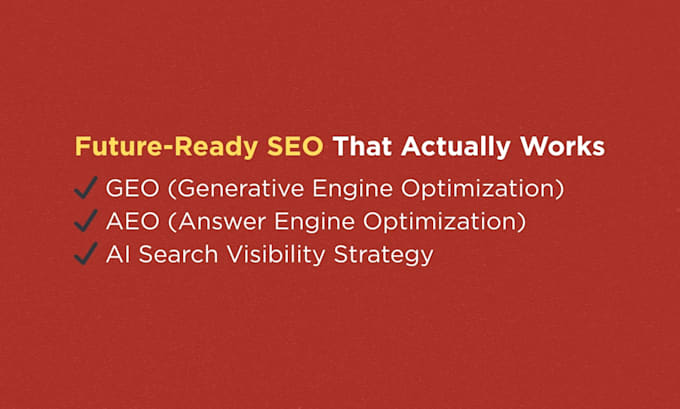 Future-Ready SEO That Actually Works

✓ GEO (Generative Engine Optimization)
✓ AEO (Answer Engine Optimization)
✓ AI Search Visibility Strategy